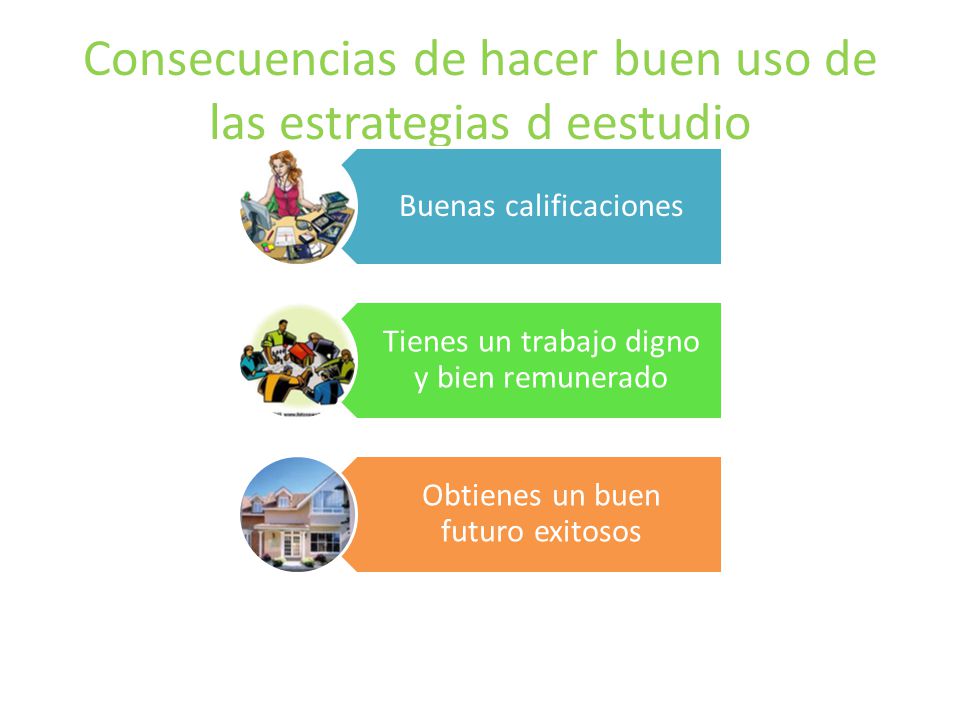 Consecuencias de hacer buen uso de las estrategias d eestudio

Buenas calificaciones

Tienes un trabajo digno y bien remunerado

Obtienes un buen futuro exitosos